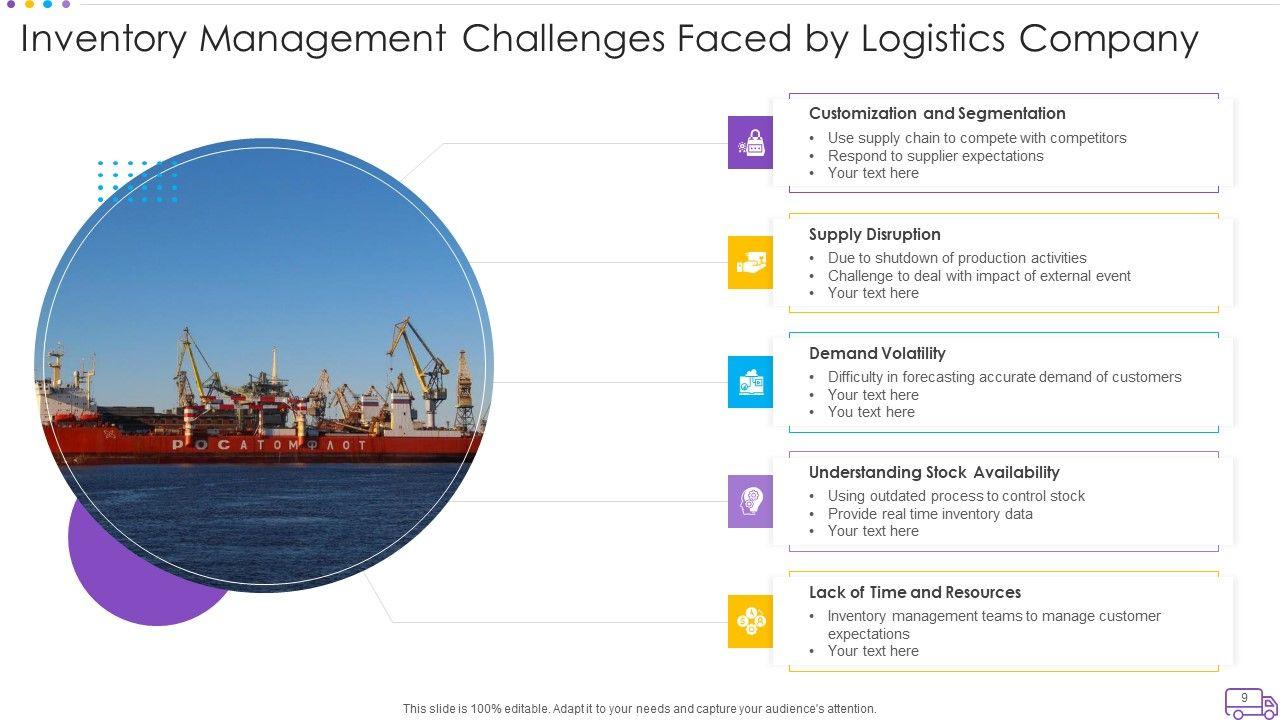 Inventory Management Challenges Faced by Logistics Company

РОСАТОМФЛОТ

Customization and Segmentation
• Use supply chain to compete with competitors
• Respond to supplier expectations
• Your text here

Supply Disruption
• Due to shutdown of production activities
• Challenge to deal with impact of external event
• Your text here

Demand Volatility
• Difficulty in forecasting accurate demand of customers
• Your text here
• You text here

Understanding Stock Availability
• Using outdated process to control stock
• Provide real time inventory data
• Your text here

Lack of Time and Resources
• Inventory management teams to manage customer expectations
• Your text here

This slide is 100% editable. Adapt it to your needs and capture your audience's attention.

9